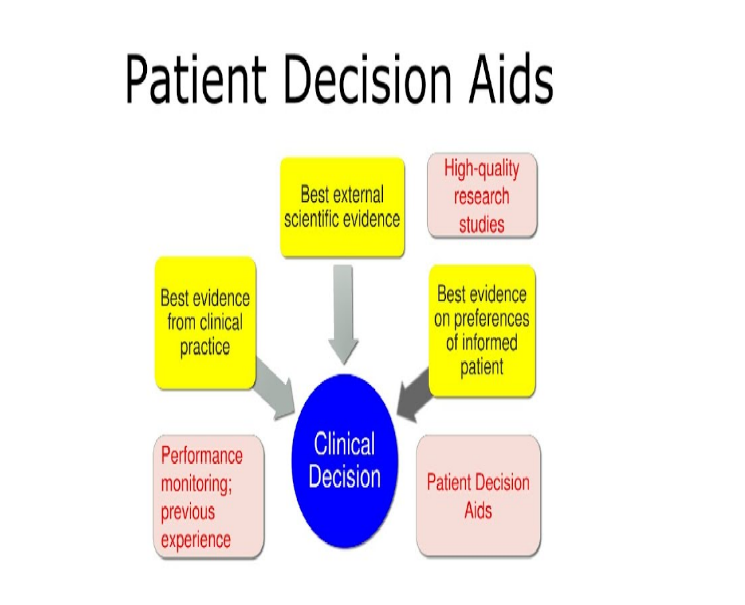 Patient Decision Aids

Best external scientific evidence

High-quality research studies

Best evidence from clinical practice

Best evidence on preferences of informed patient

Clinical Decision

Performance monitoring; previous experience

Patient Decision Aids